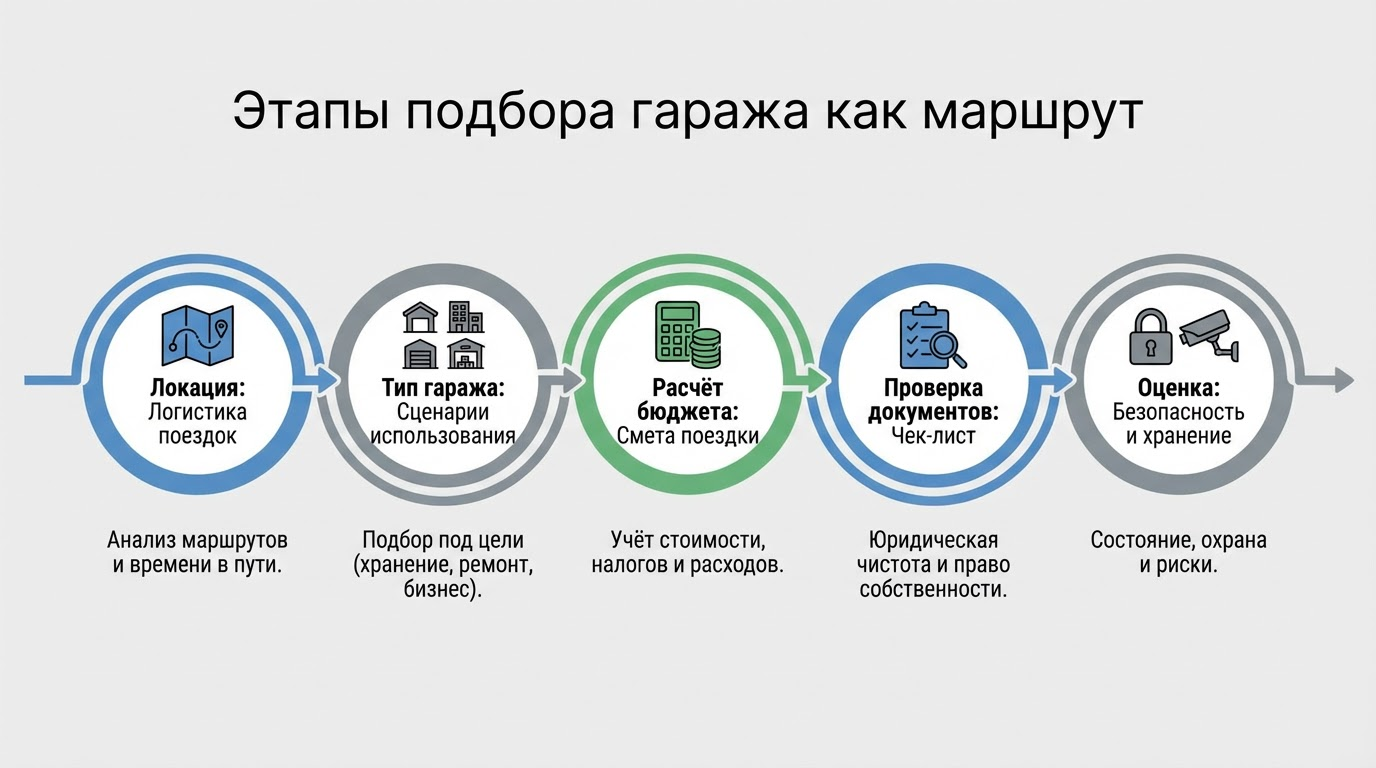 Этапы подбора гаража как маршрут

Локация: Логистика поездок

Тип гаража: Сценарии использования

Расчёт бюджета: Смета поездки

Проверка документов: Чек-лист

Оценка: Безопасность и хранение

Анализ маршрутов и времени в пути.

Подбор под цели (хранение, ремонт, бизнес).

Учёт стоимости, налогов и расходов.

Юридическая чистота и право собственности.

Состояние, охрана и риски.